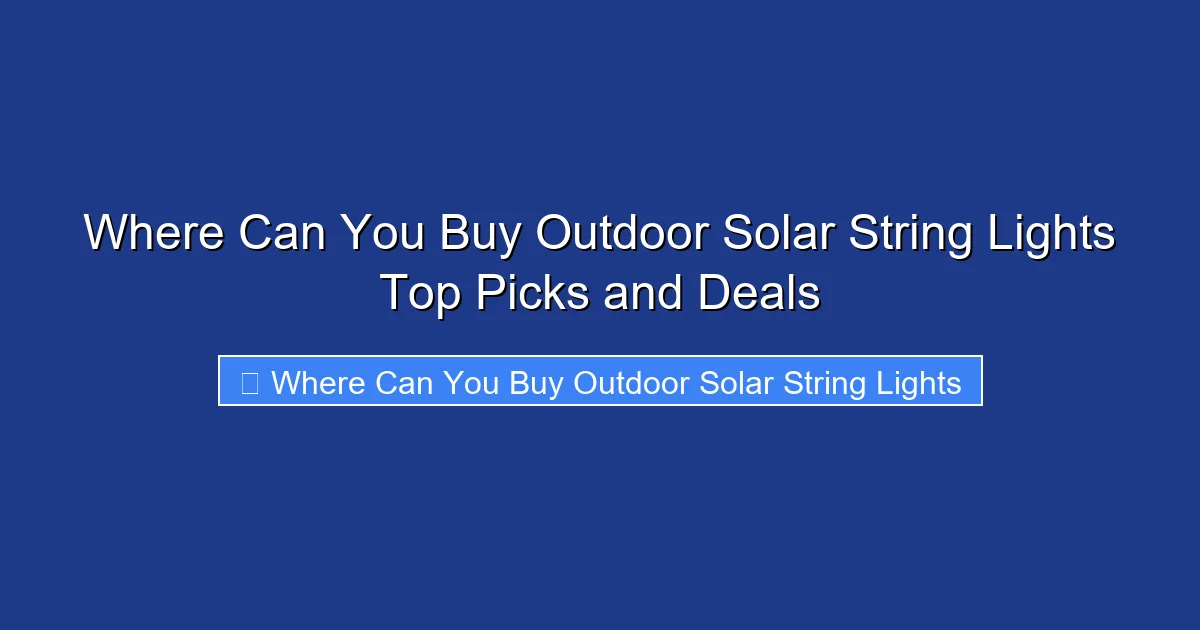 Where Can You Buy Outdoor Solar String Lights Top Picks and Deals

Where Can You Buy Outdoor Solar String Lights